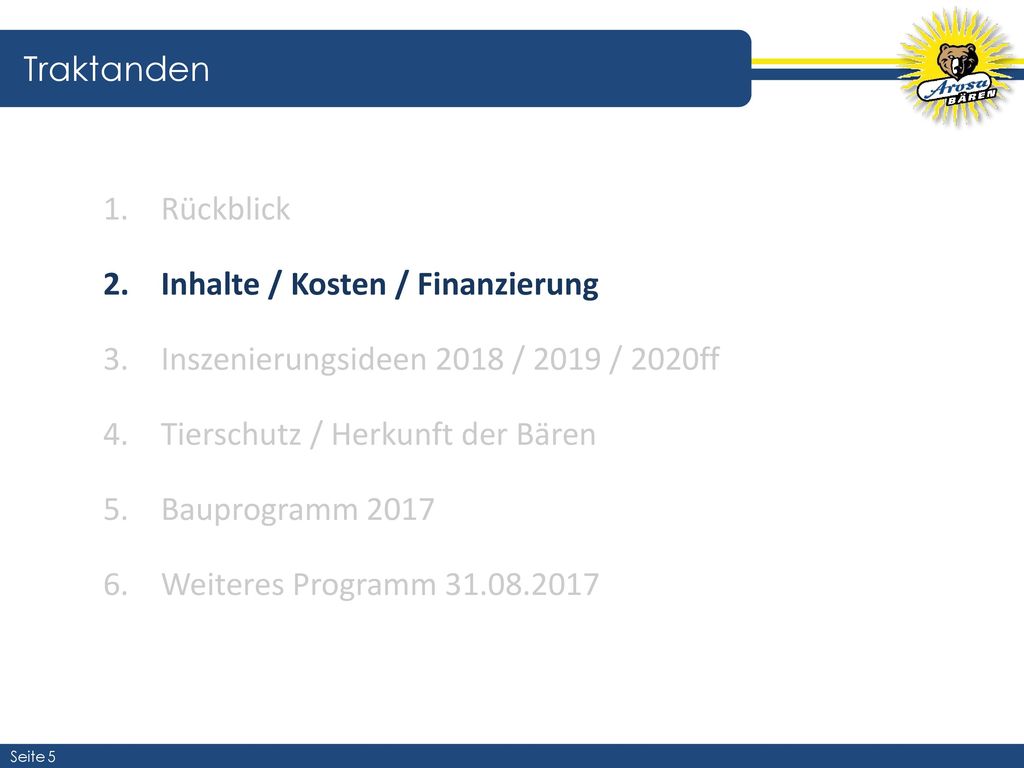 Traktanden

Arosa BÄREN

1. Rückblick

2. Inhalte / Kosten / Finanzierung

3. Inszenierungsideen 2018 / 2019 / 2020ff

4. Tierschutz / Herkunft der Bären

5. Bauprogramm 2017

6. Weiteres Programm 31.08.2017

Seite 5